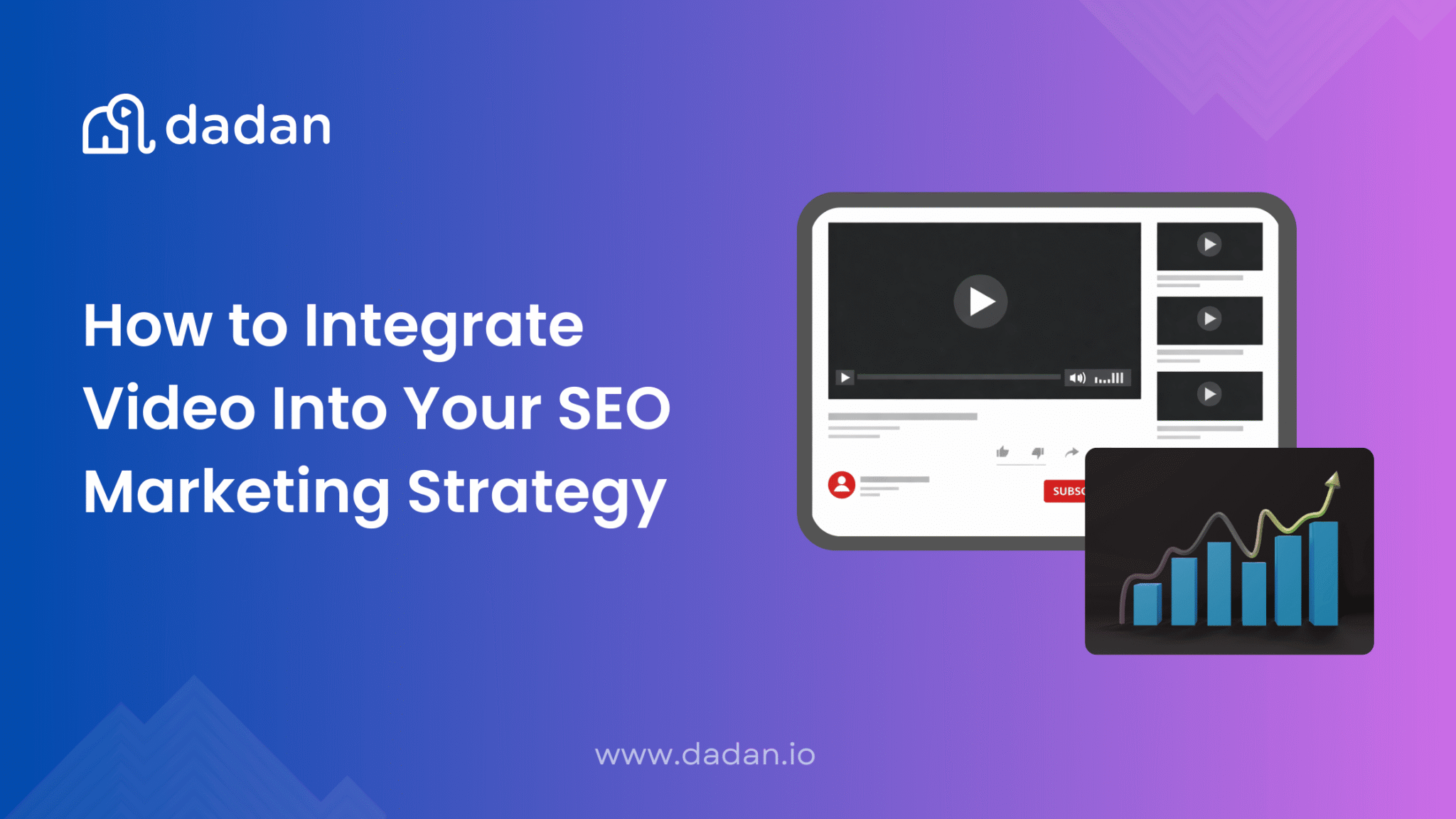 dadan

How to Integrate Video Into Your SEO Marketing Strategy

SUBSC

www.dadan.io